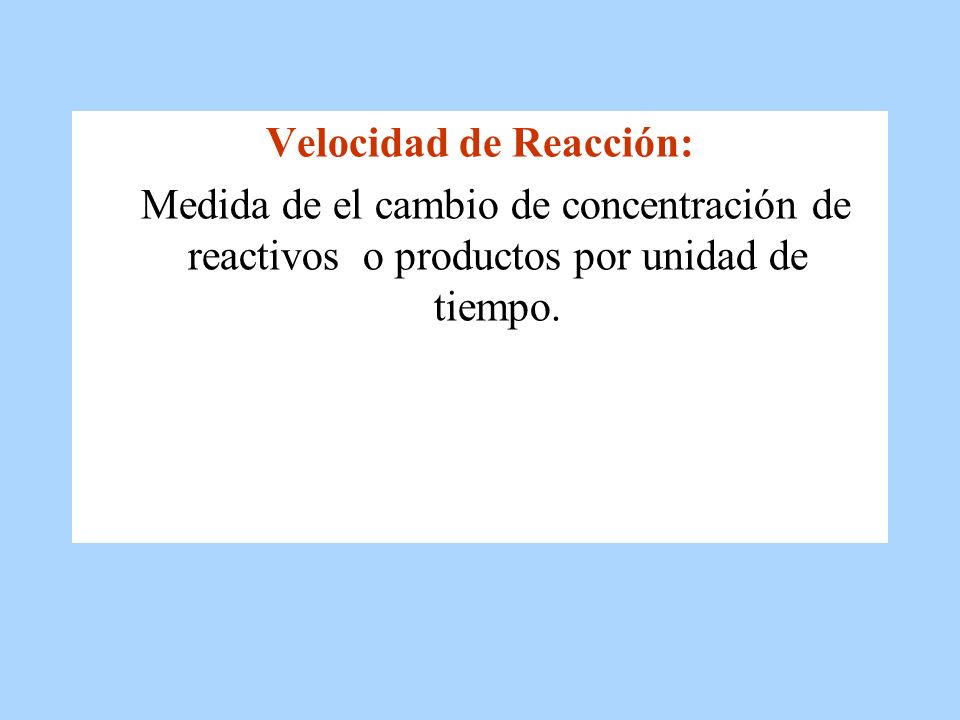 Velocidad de Reacción:

Medida de el cambio de concentración de reactivos o productos por unidad de tiempo.